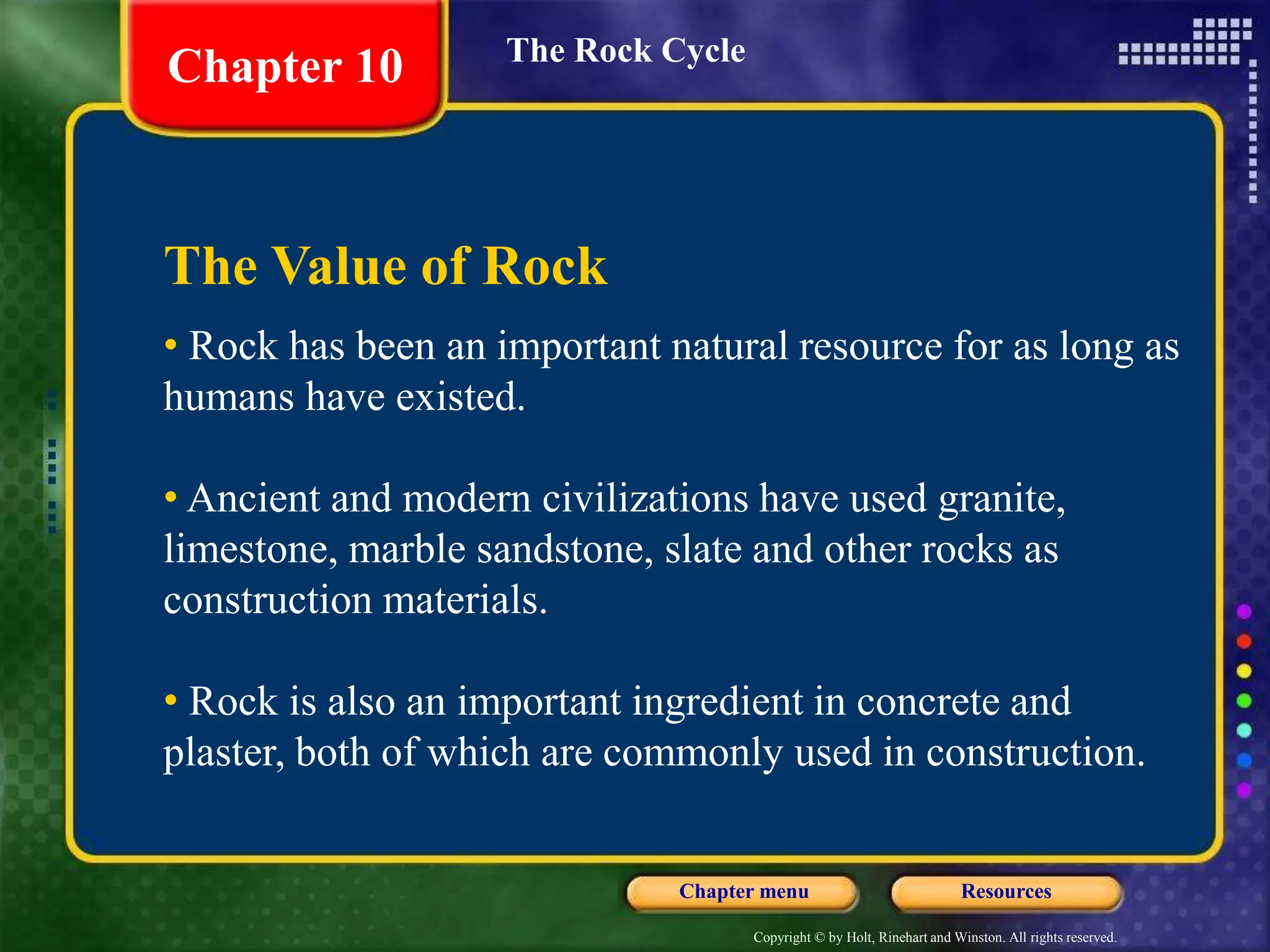 Chapter 10

The Rock Cycle

The Value of Rock

• Rock has been an important natural resource for as long as humans have existed.

• Ancient and modern civilizations have used granite, limestone, marble sandstone, slate and other rocks as construction materials.

• Rock is also an important ingredient in concrete and plaster, both of which are commonly used in construction.

Chapter menu

Resources

Copyright © by Holt, Rinehart and Winston. All rights reserved.